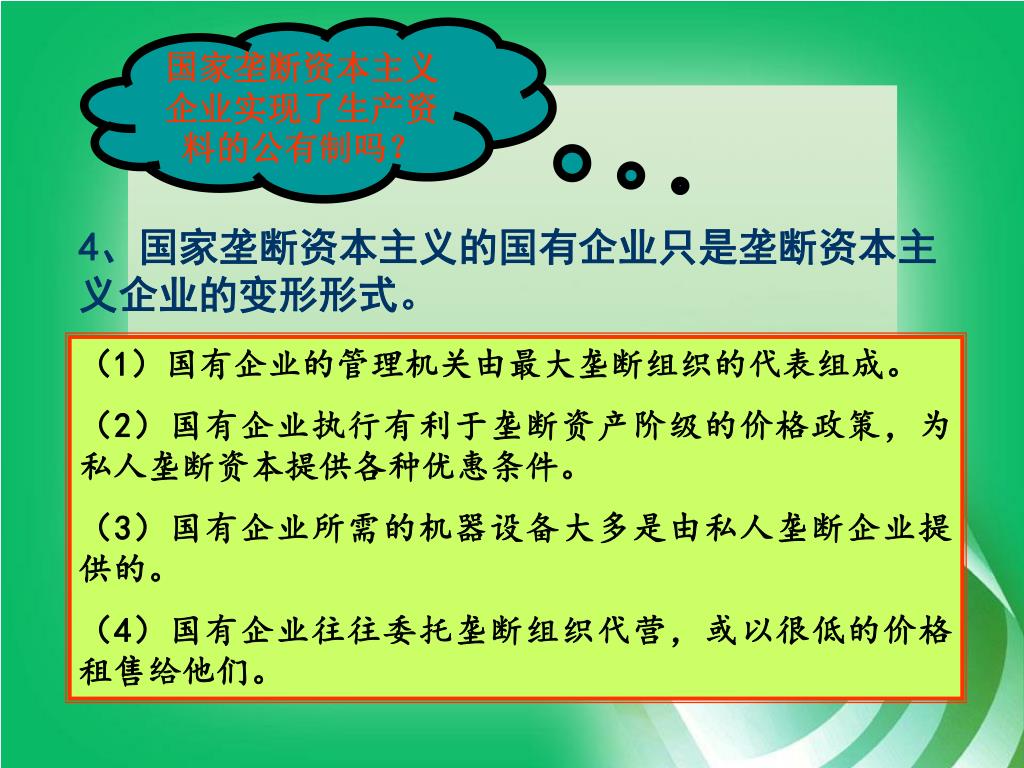 国家垄断资本主义企业实现了生产资料的公有制吗？

4、国家垄断资本主义的国有企业只是垄断资本主义企业的变形形式。

（1）国有企业的管理机关由最大垄断组织的代表组成。

（2）国有企业执行有利于垄断资产阶级的价格政策，为私人垄断资本提供各种优惠条件。

（3）国有企业所需的机器设备大多是由私人垄断企业提供的。

（4）国有企业往往委托垄断组织代营，或以很低的价格租售给他们。